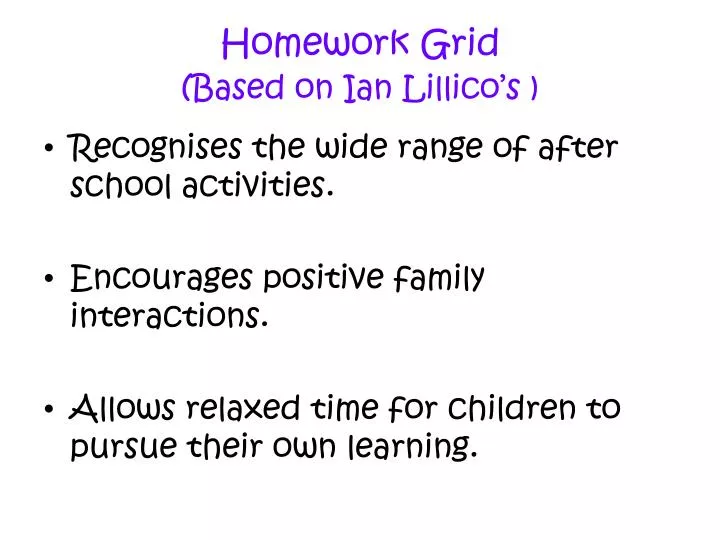 Homework Grid
(Based on Ian Lillico's )

• Recognises the wide range of after school activities.

• Encourages positive family interactions.

• Allows relaxed time for children to pursue their own learning.